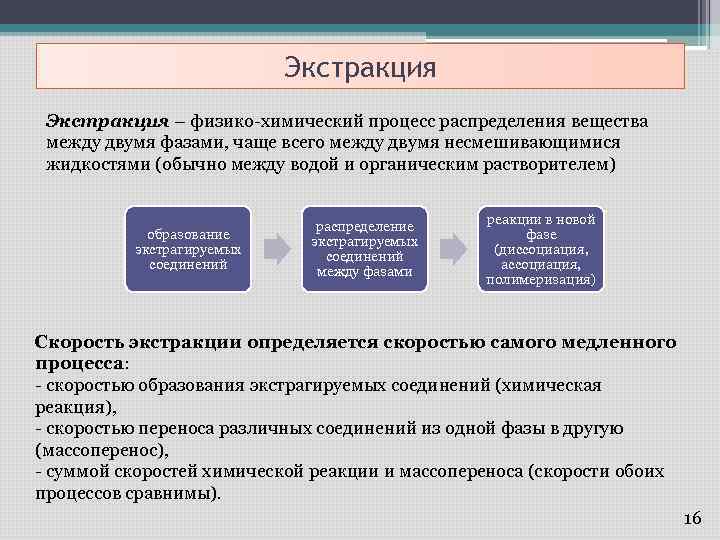 Экстракция

Экстракция – физико-химический процесс распределения вещества между двумя фазами, чаще всего между двумя несмешивающимися жидкостями (обычно между водой и органическим растворителем)

образование экстрагируемых соединений

распределение экстрагируемых соединений между фазами

реакции в новой фазе (диссоциация, ассоциация, полимеризация)

Скорость экстракции определяется скоростью самого медленного процесса:
- скоростью образования экстрагируемых соединений (химическая реакция),
- скоростью переноса различных соединений из одной фазы в другую (массоперенос),
- суммой скоростей химической реакции и массопереноса (скорости обоих процессов сравнимы).

16